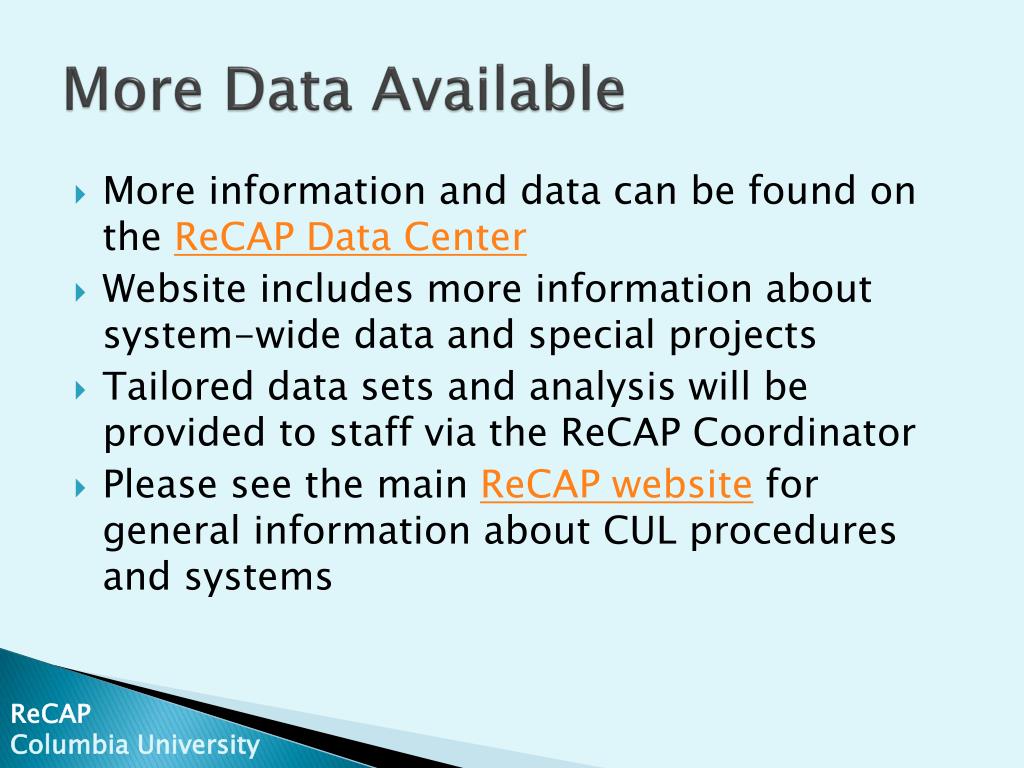 More Data Available

More information and data can be found on the ReCAP Data Center

Website includes more information about system-wide data and special projects

Tailored data sets and analysis will be provided to staff via the ReCAP Coordinator

Please see the main ReCAP website for general information about CUL procedures and systems

ReCAP
Columbia University